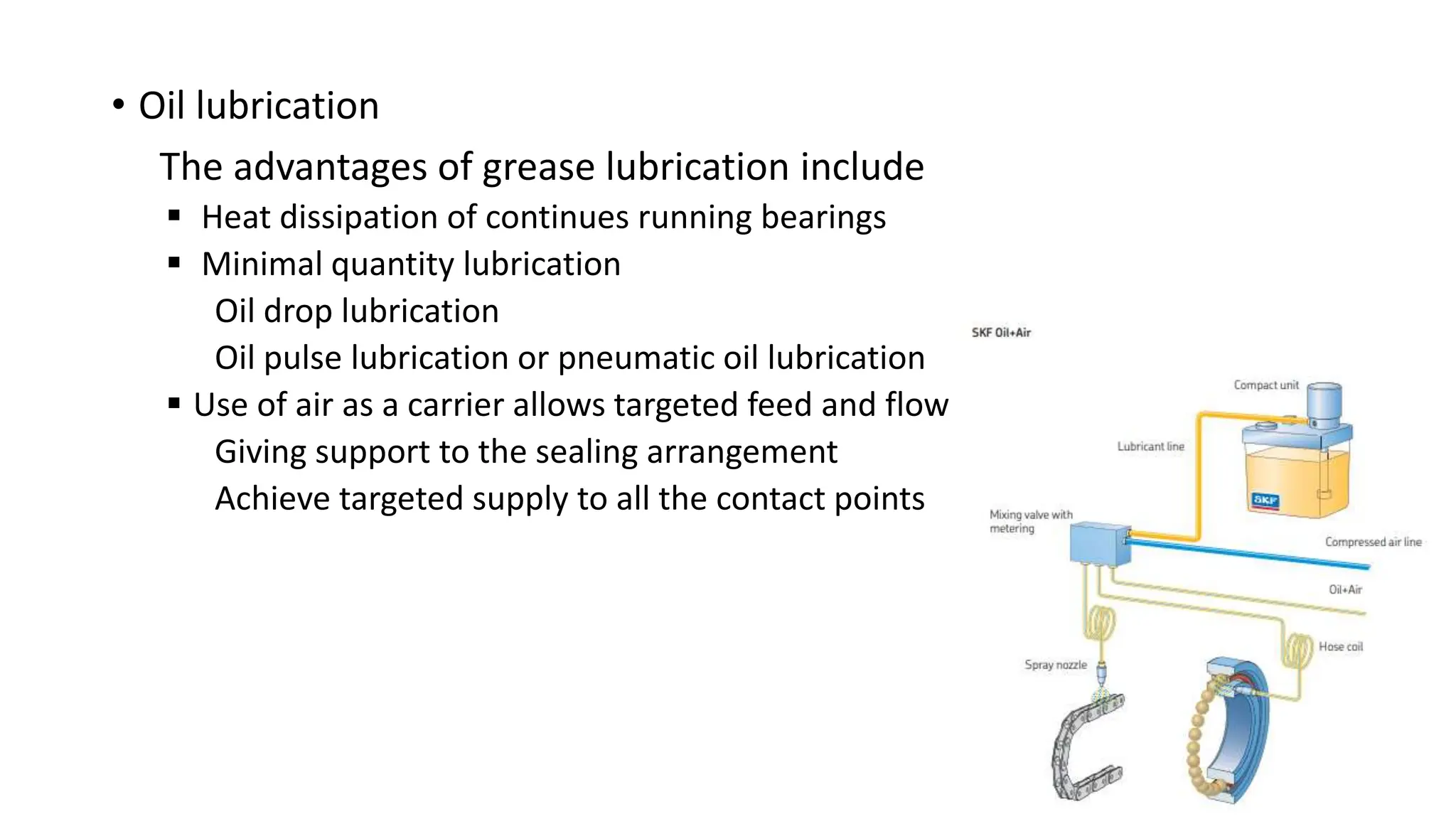 • Oil lubrication

The advantages of grease lubrication include

▪ Heat dissipation of continues running bearings

▪ Minimal quantity lubrication

Oil drop lubrication

Oil pulse lubrication or pneumatic oil lubrication

▪ Use of air as a carrier allows targeted feed and flow

Giving support to the sealing arrangement

Achieve targeted supply to all the contact points

SKF Oil+Air

Compact unit

Lubricant line

SKF

Mixing valve with metering

Compressed air line

Oil+Air

Hose coil

Spray nozzle